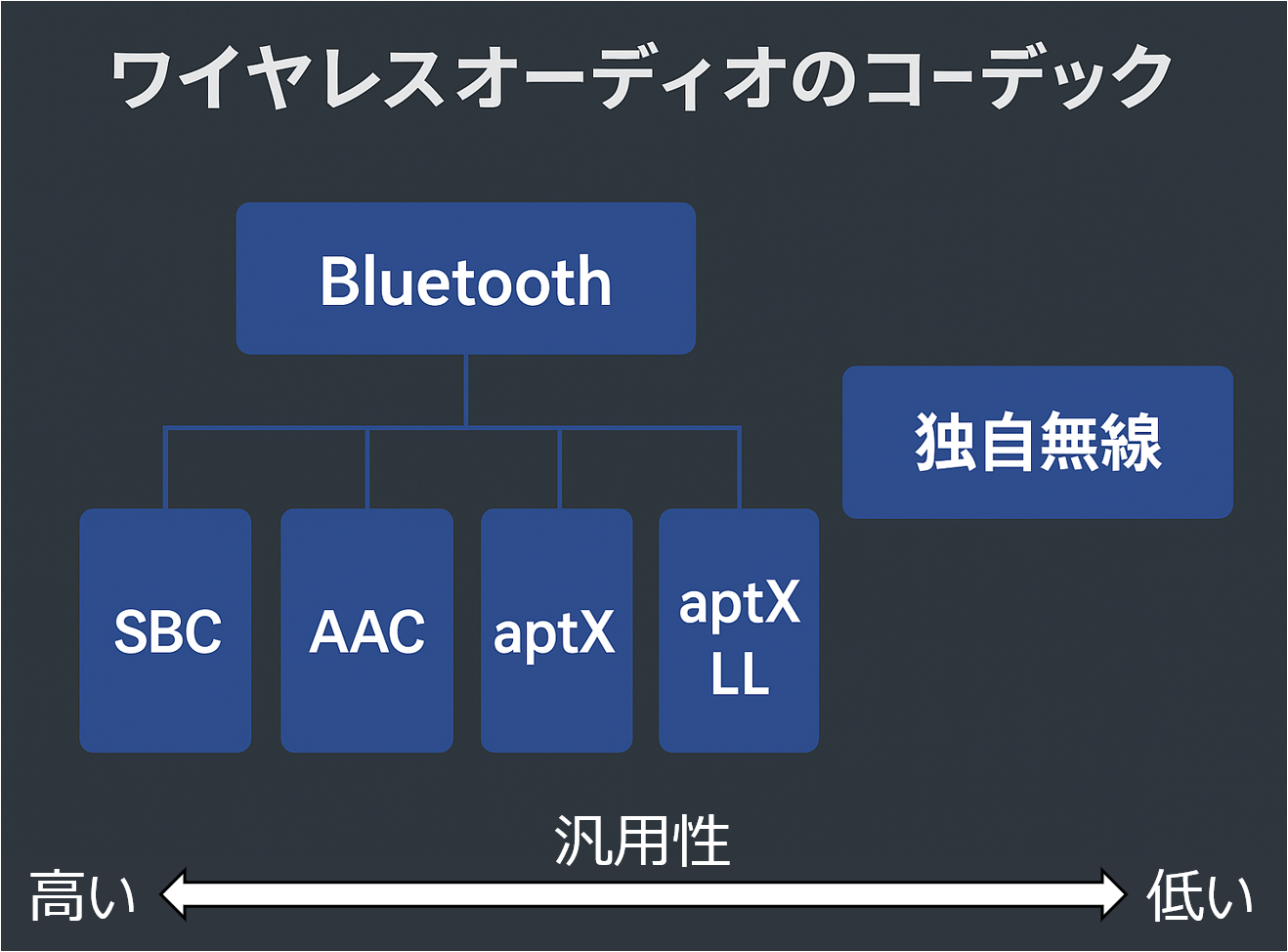 ワイヤレスオーディオのコーデック

Bluetooth

独自無線

SBC

AAC

aptX

aptX LL

汎用性

高い

低い